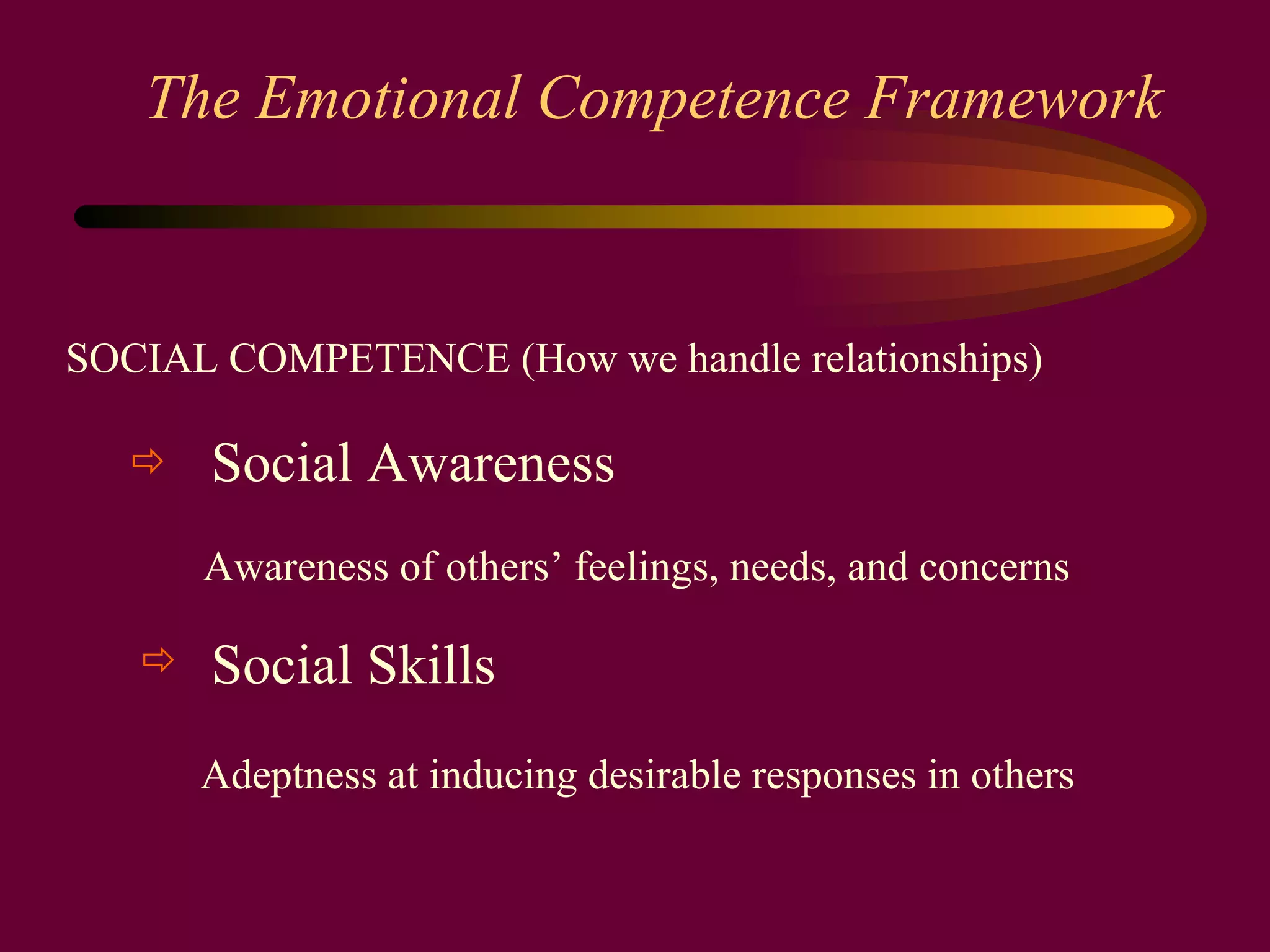 The Emotional Competence Framework

SOCIAL COMPETENCE (How we handle relationships)

⇨ Social Awareness

Awareness of others’ feelings, needs, and concerns

⇨ Social Skills

Adeptness at inducing desirable responses in others